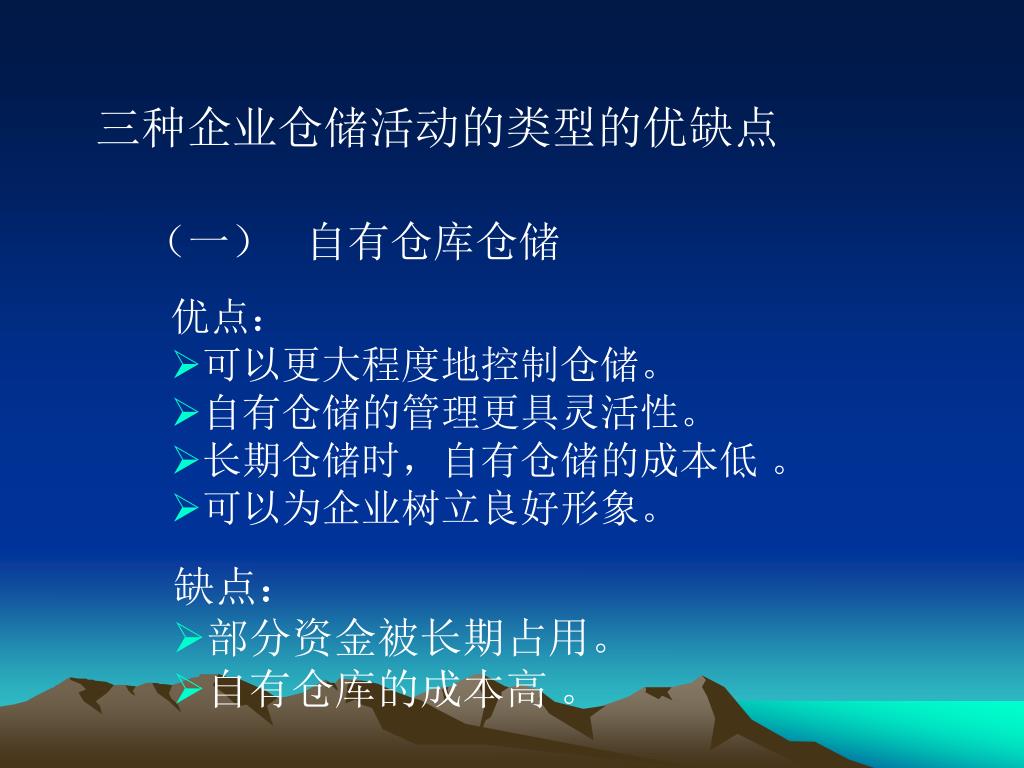 三种企业仓储活动的类型的优缺点

（一） 自有仓库仓储

优点：
➢可以更大程度地控制仓储。
➢自有仓储的管理更具灵活性。
➢长期仓储时，自有仓储的成本低 。
➢可以为企业树立良好形象。

缺点：
➢部分资金被长期占用。
➢自有仓库的成本高 。